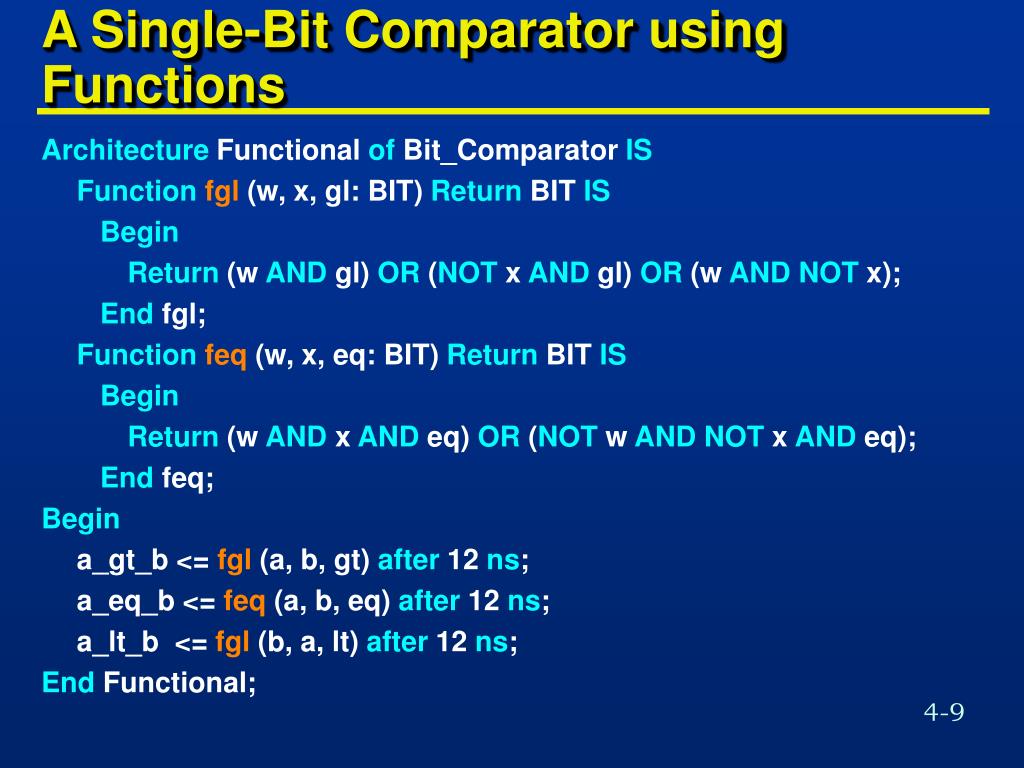 A Single-Bit Comparator using Functions

Architecture Functional of Bit_Comparator IS
Function fgl (w, x, gl: BIT) Return BIT IS
Begin
Return (w AND gl) OR (NOT x AND gl) OR (w AND NOT x);
End fgl;
Function feq (w, x, eq: BIT) Return BIT IS
Begin
Return (w AND x AND eq) OR (NOT w AND NOT x AND eq);
End feq;
Begin
a_gt_b <= fgl (a, b, gt) after 12 ns;
a_eq_b <= feq (a, b, eq) after 12 ns;
a_lt_b <= fgl (b, a, lt) after 12 ns;
End Functional;

4-9